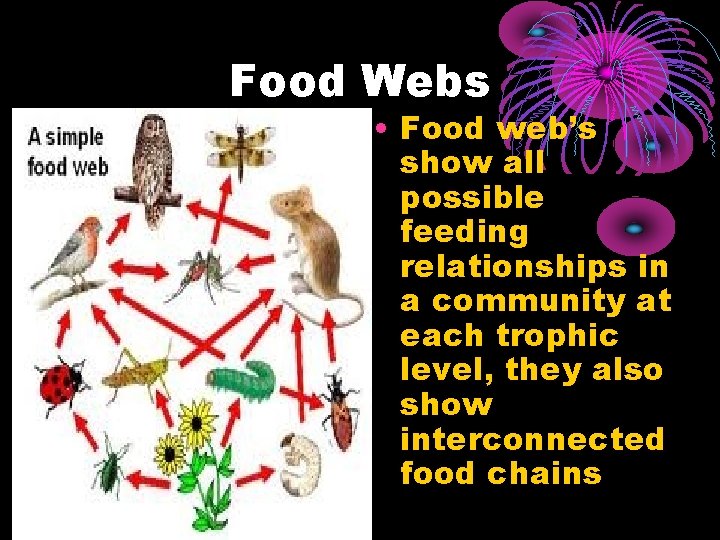 Food Webs

A simple food web

• Food web's show all possible feeding relationships in a community at each trophic level, they also show interconnected food chains